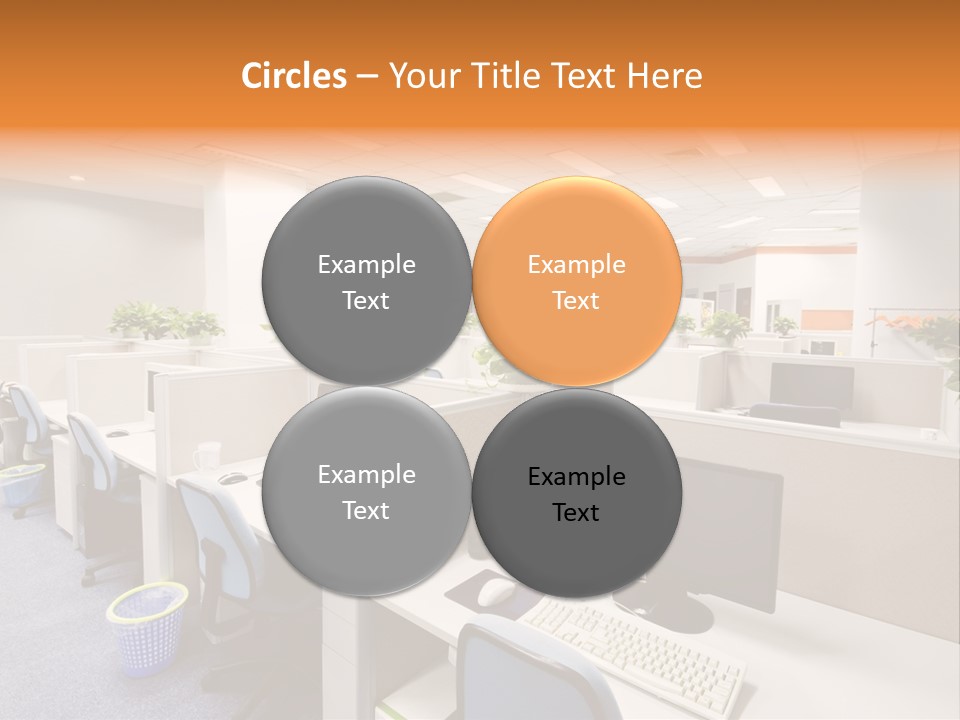 Circles – Your Title Text Here

Example Text

Example Text

Example Text

Example Text